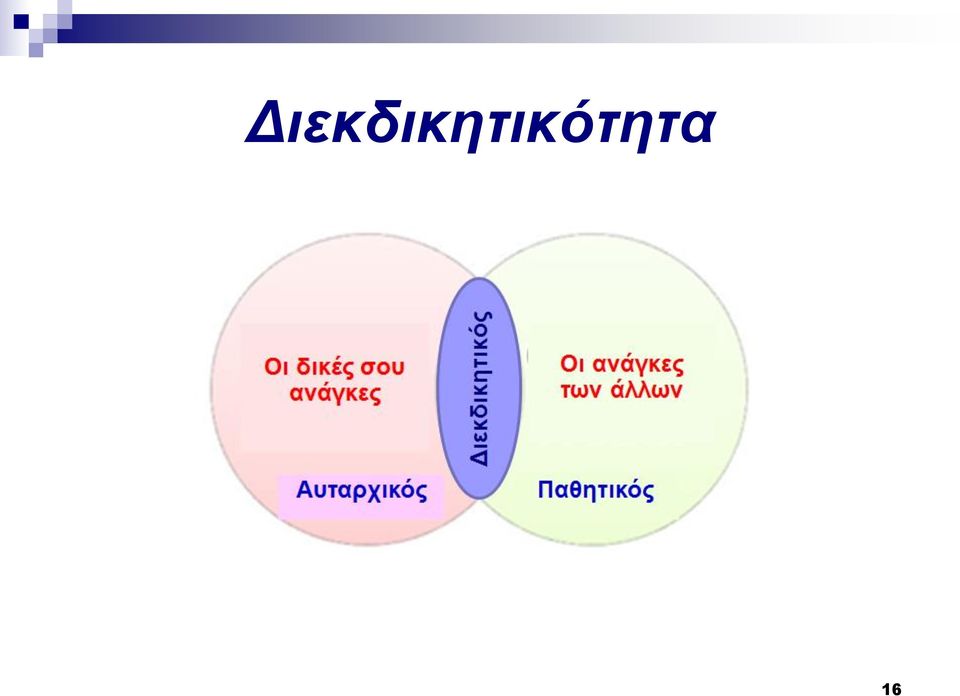 Διεκδικητικότητα

Οι δικές σου ανάγκες

Διεκδικητικός

Οι ανάγκες των άλλων

Αυταρχικός

Παθητικός

16